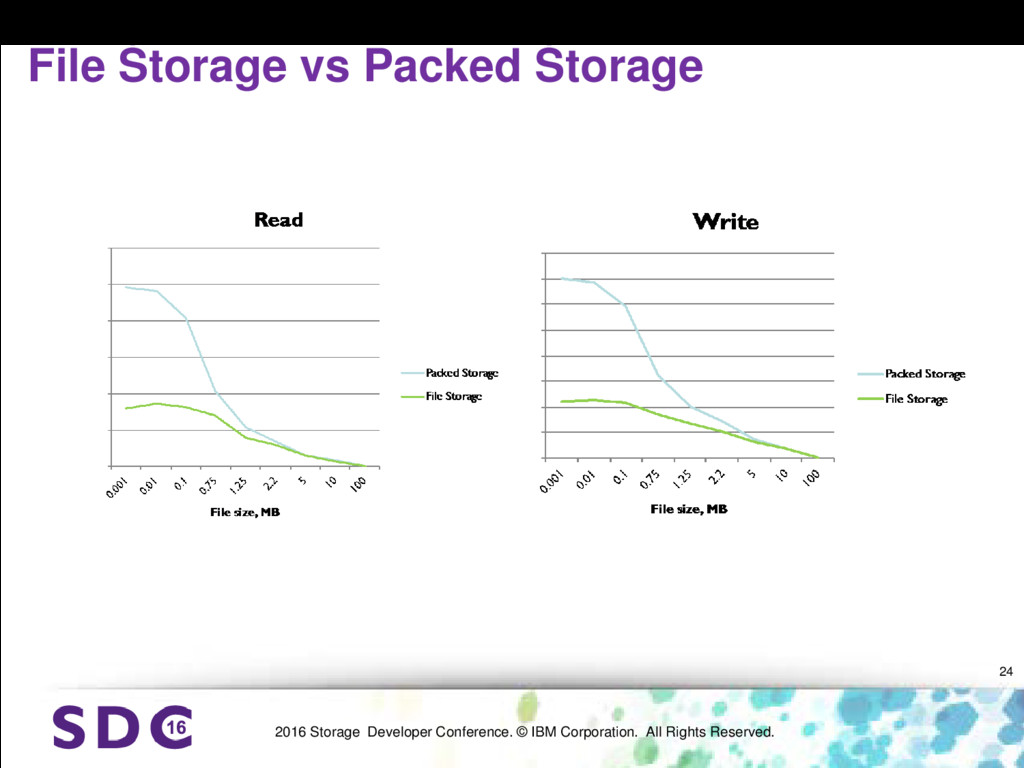 File Storage vs Packed Storage

Read

Packed Storage
File Storage

0.001 0.01 0.1 0.75 1.25 2.2 5 10 100

File size, MB

Write

Packed Storage
File Storage

0.001 0.01 0.1 0.75 1.25 2.2 5 10 100

File size, MB

24

SDC 16

2016 Storage Developer Conference. © IBM Corporation. All Rights Reserved.